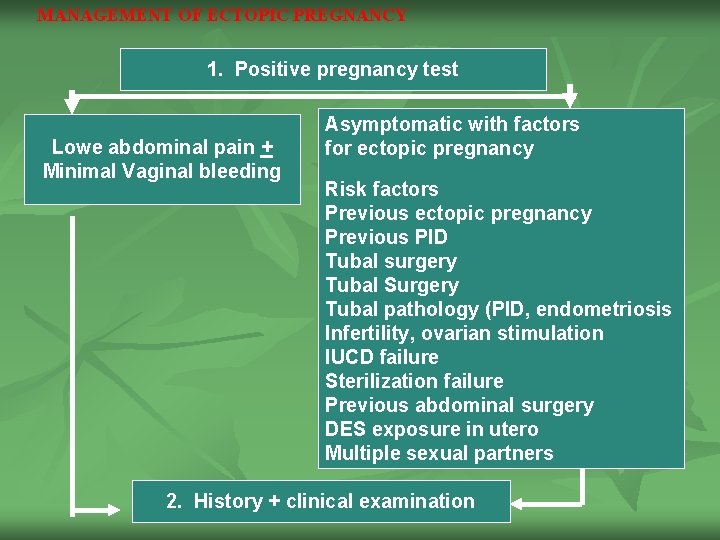 MANAGEMENT OF ECTOPIC PREGNANCY

1. Positive pregnancy test

Lowe abdominal pain $\pm$ Minimal Vaginal bleeding

Asymptomatic with factors for ectopic pregnancy

Risk factors
Previous ectopic pregnancy
Previous PID
Tubal surgery
Tubal Surgery
Tubal pathology (PID, endometriosis
Infertility, ovarian stimulation
IUCD failure
Sterilization failure
Previous abdominal surgery
DES exposure in utero
Multiple sexual partners

2. History + clinical examination